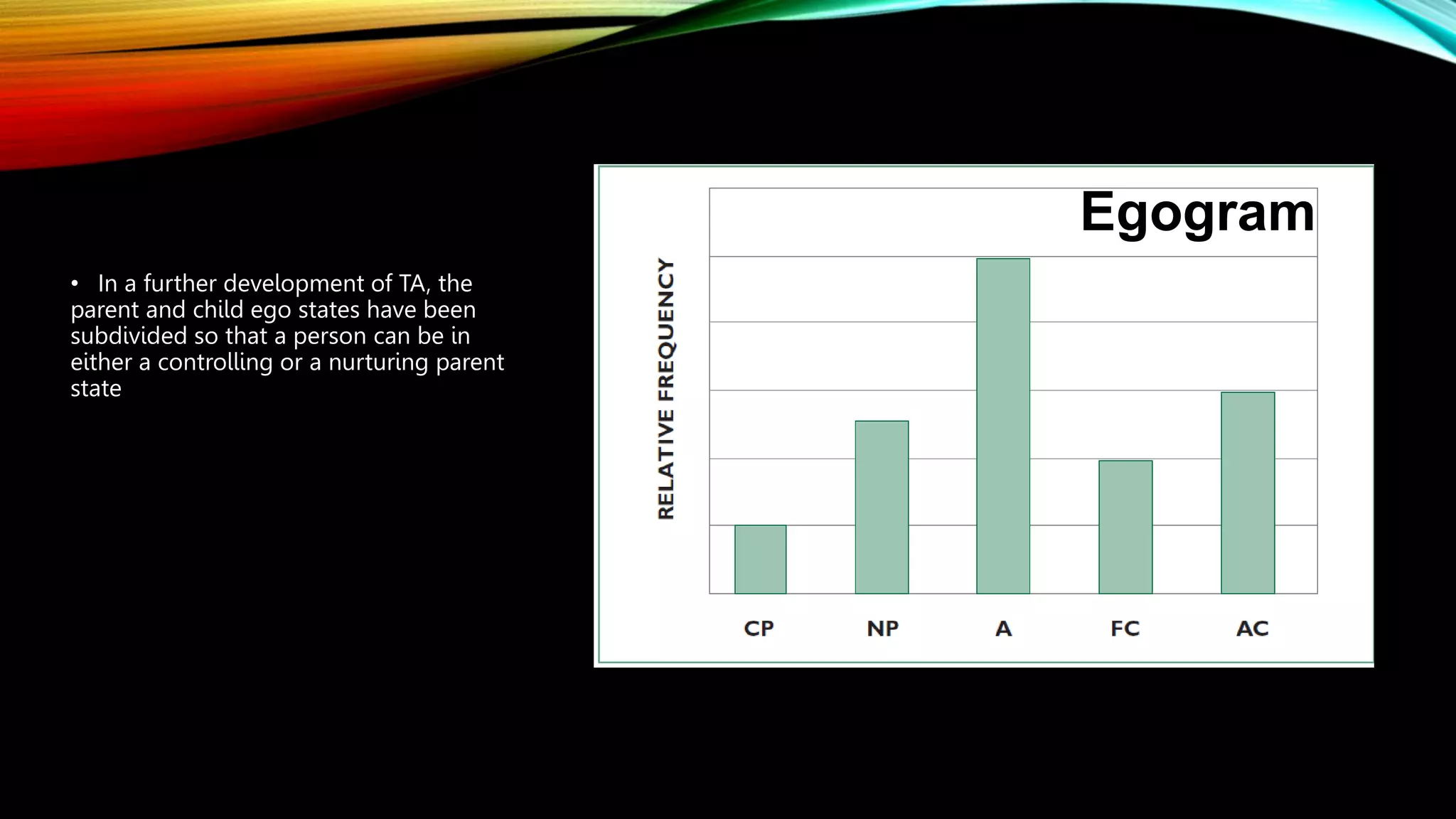 • In a further development of TA, the parent and child ego states have been subdivided so that a person can be in either a controlling or a nurturing parent state

Egogram

RELATIVE FREQUENCY

CP NP A FC AC